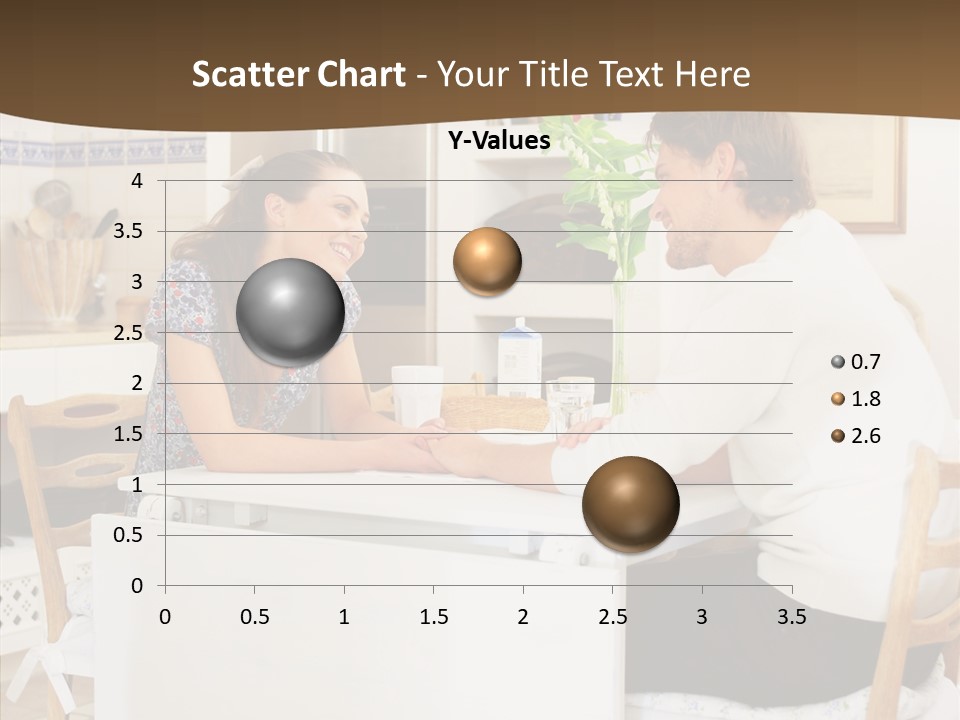 Scatter Chart - Your Title Text Here

Y-Values

4
3.5
3
2.5
2
1.5
1
0.5
0

0 0.5 1 1.5 2 2.5 3 3.5

0.7
1.8
2.6